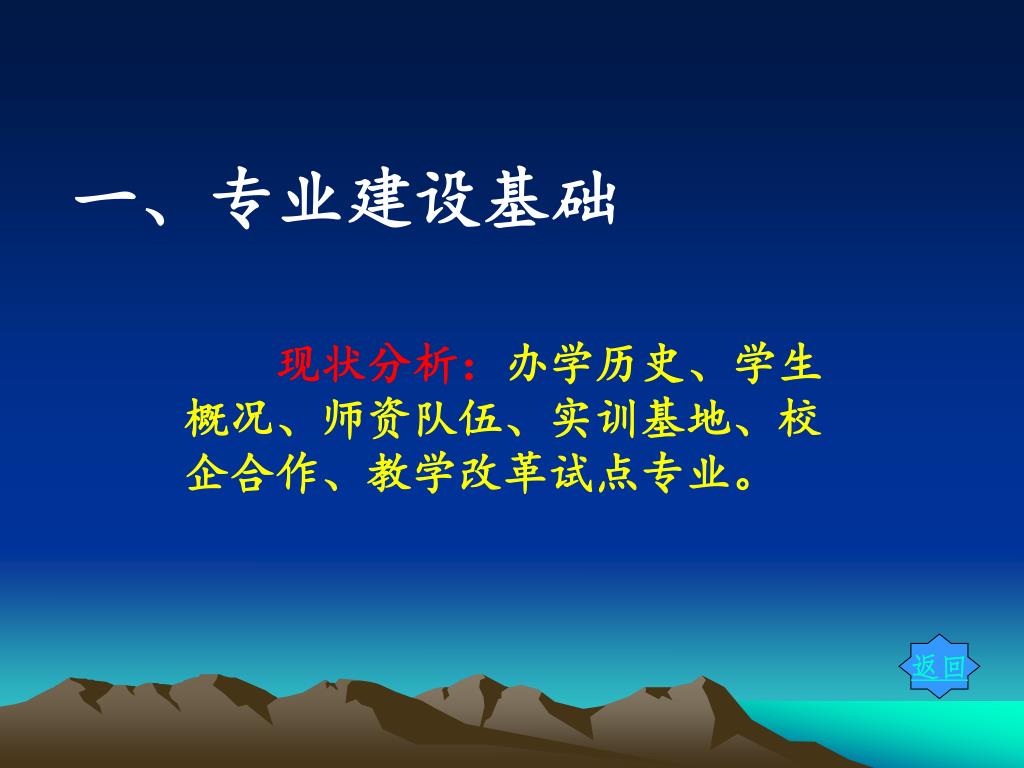 一、专业建设基础

现状分析：办学历史、学生概况、师资队伍、实训基地、校企合作、教学改革试点专业。

返回